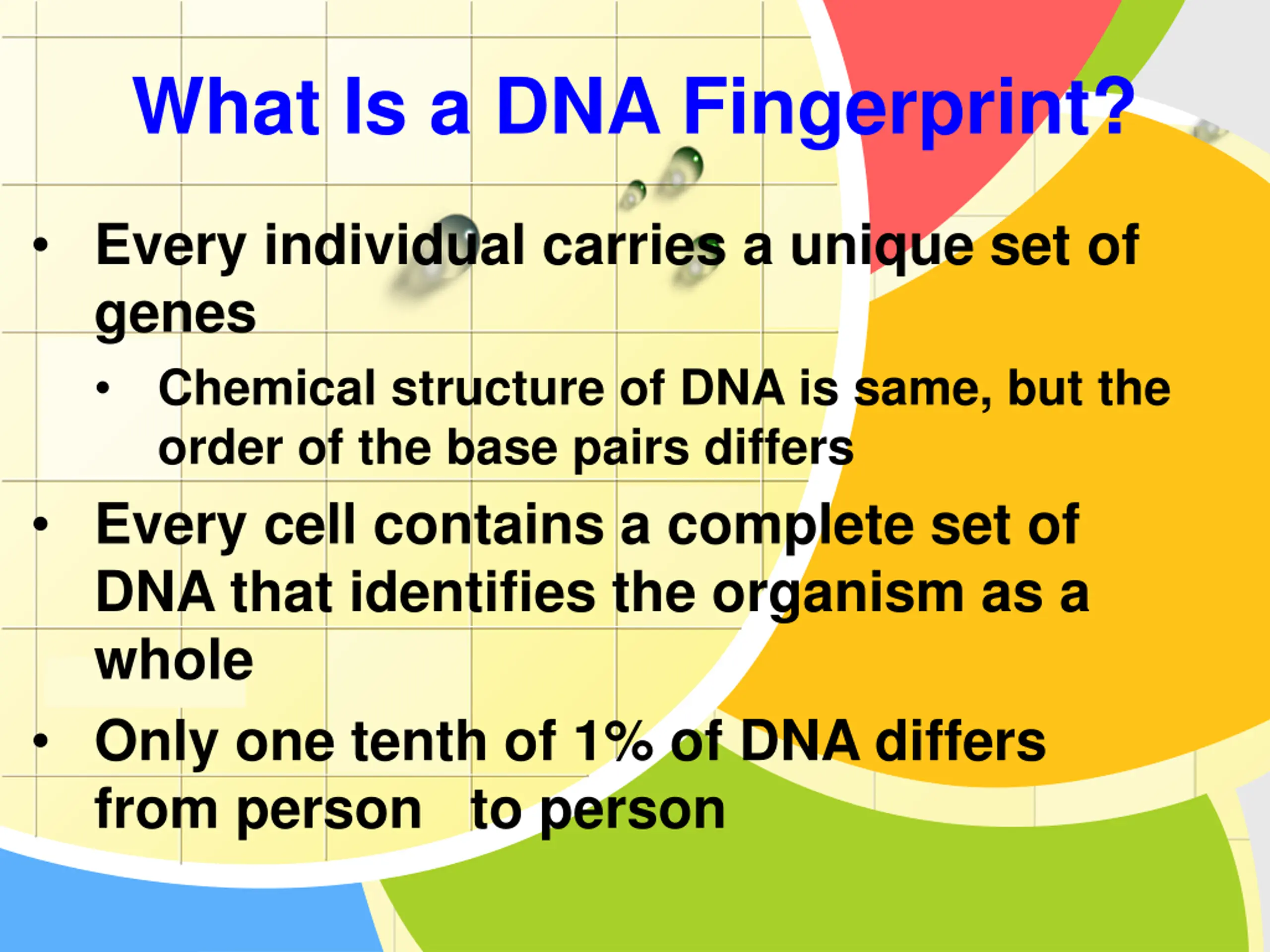 What Is a DNA Fingerprint?

• Every individual carries a unique set of genes
  • Chemical structure of DNA is same, but the order of the base pairs differs
• Every cell contains a complete set of DNA that identifies the organism as a whole
• Only one tenth of 1% of DNA differs from person to person